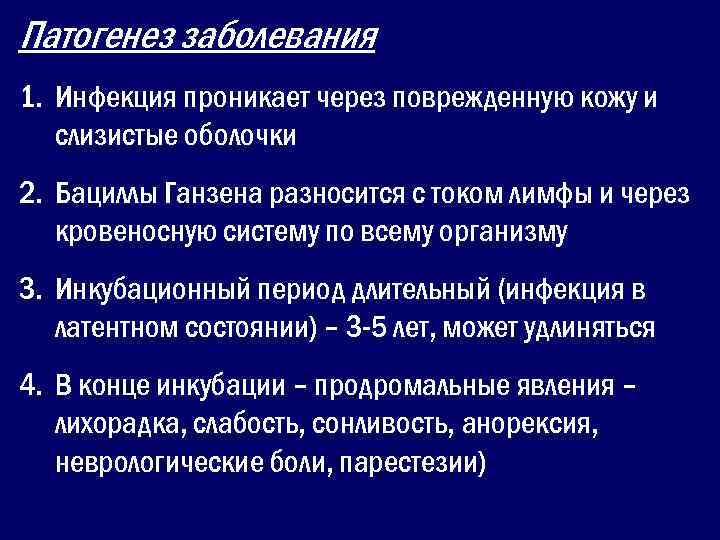 Патогенез заболевания

1. Инфекция проникает через поврежденную кожу и слизистые оболочки

2. Бациллы Ганзена разносится с током лимфы и через кровеносную систему по всему организму

3. Инкубационный период длительный (инфекция в латентном состоянии) – 3-5 лет, может удлиняться

4. В конце инкубации – продромальные явления – лихорадка, слабость, сонливость, анорексия, неврологические боли, парестезии)